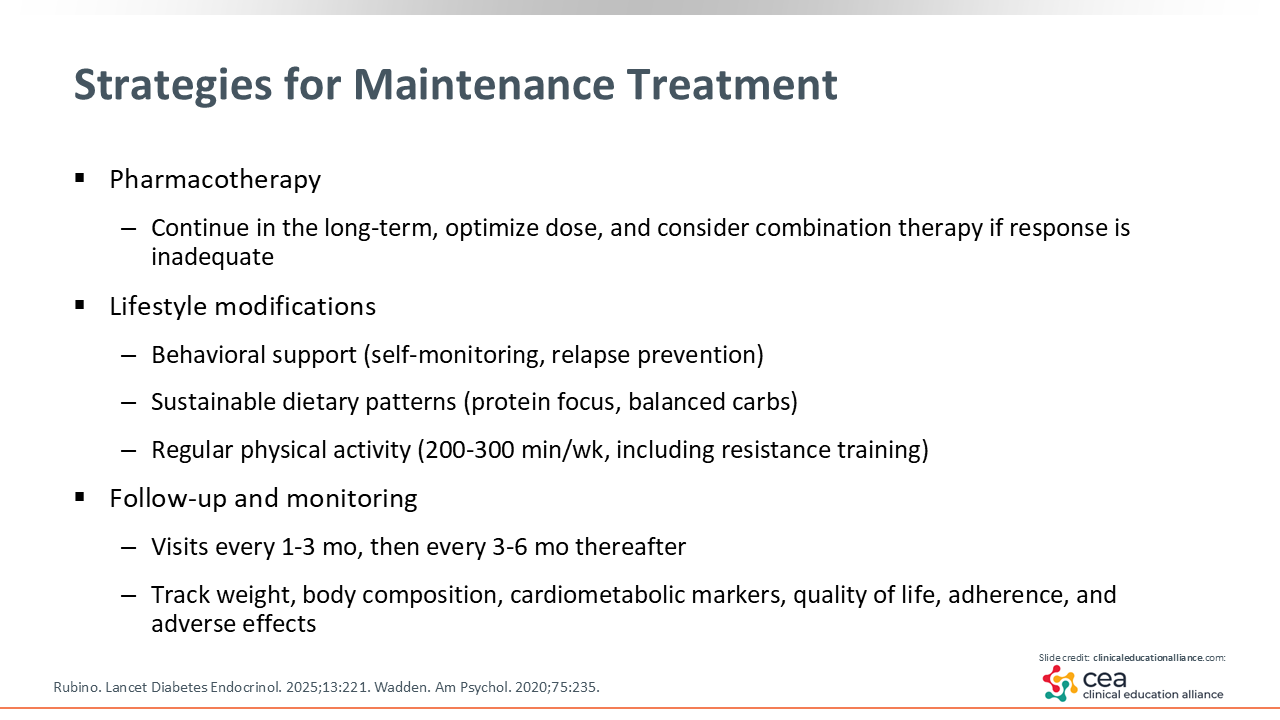 Strategies for Maintenance Treatment

▪ Pharmacotherapy

– Continue in the long-term, optimize dose, and consider combination therapy if response is inadequate

▪ Lifestyle modifications

– Behavioral support (self-monitoring, relapse prevention)

– Sustainable dietary patterns (protein focus, balanced carbs)

– Regular physical activity (200-300 min/wk, including resistance training)

▪ Follow-up and monitoring

– Visits every 1-3 mo, then every 3-6 mo thereafter

– Track weight, body composition, cardiometabolic markers, quality of life, adherence, and adverse effects

Rubino. Lancet Diabetes Endocrinol. 2025;13:221. Wadden. Am Psychol. 2020;75:235.

Slide credit: clinicaleducationalliance.com:

cea
clinical education alliance